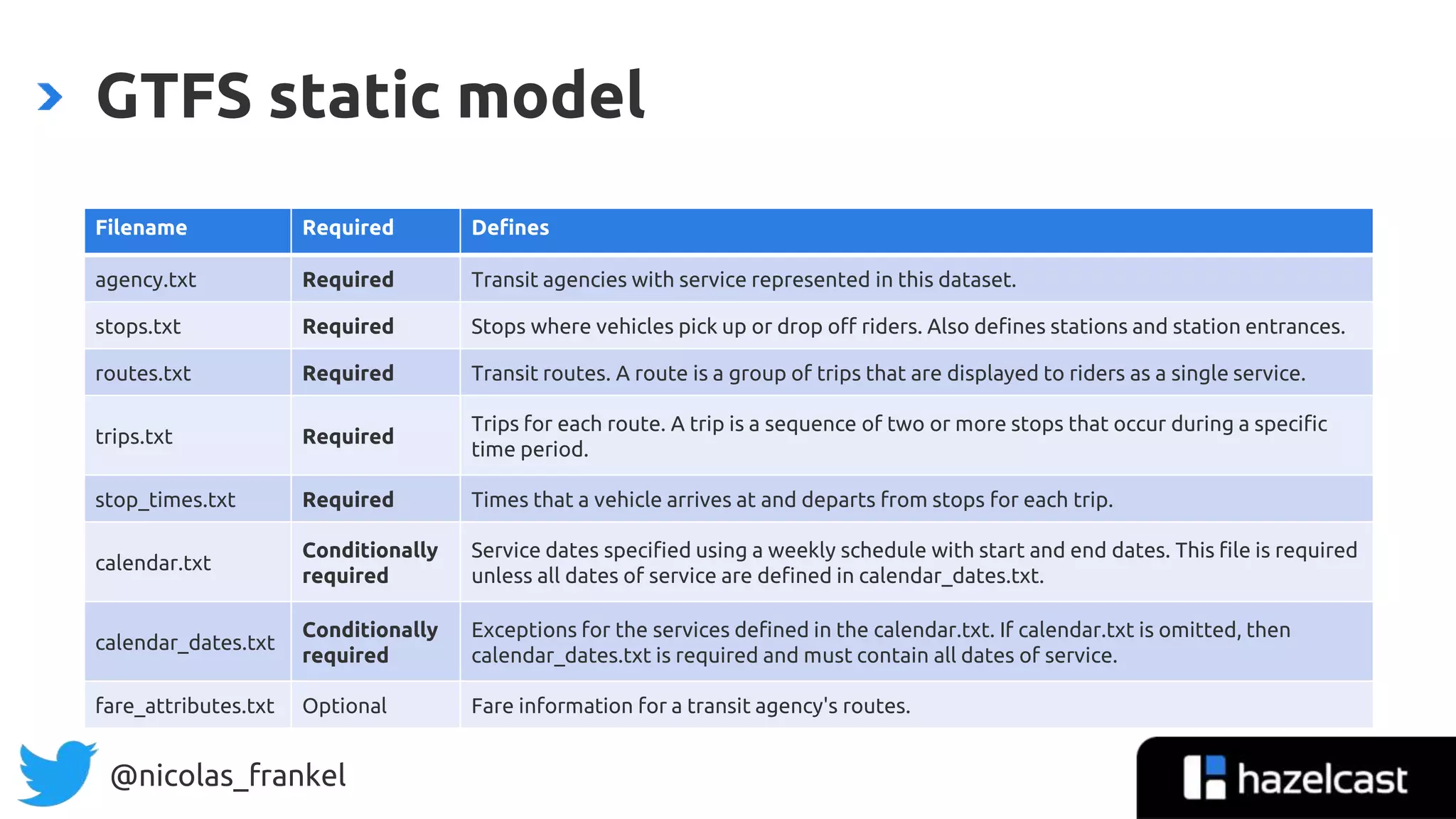 GTFS static model

| Filename | Required | Defines |
|---|---|---|
| agency.txt | Required | Transit agencies with service represented in this dataset. |
| stops.txt | Required | Stops where vehicles pick up or drop off riders. Also defines stations and station entrances. |
| routes.txt | Required | Transit routes. A route is a group of trips that are displayed to riders as a single service. |
| trips.txt | Required | Trips for each route. A trip is a sequence of two or more stops that occur during a specific time period. |
| stop_times.txt | Required | Times that a vehicle arrives at and departs from stops for each trip. |
| calendar.txt | Conditionally required | Service dates specified using a weekly schedule with start and end dates. This file is required unless all dates of service are defined in calendar_dates.txt. |
| calendar_dates.txt | Conditionally required | Exceptions for the services defined in the calendar.txt. If calendar.txt is omitted, then calendar_dates.txt is required and must contain all dates of service. |
| fare_attributes.txt | Optional | Fare information for a transit agency's routes. |

@nicolas_frankel

hazelcast